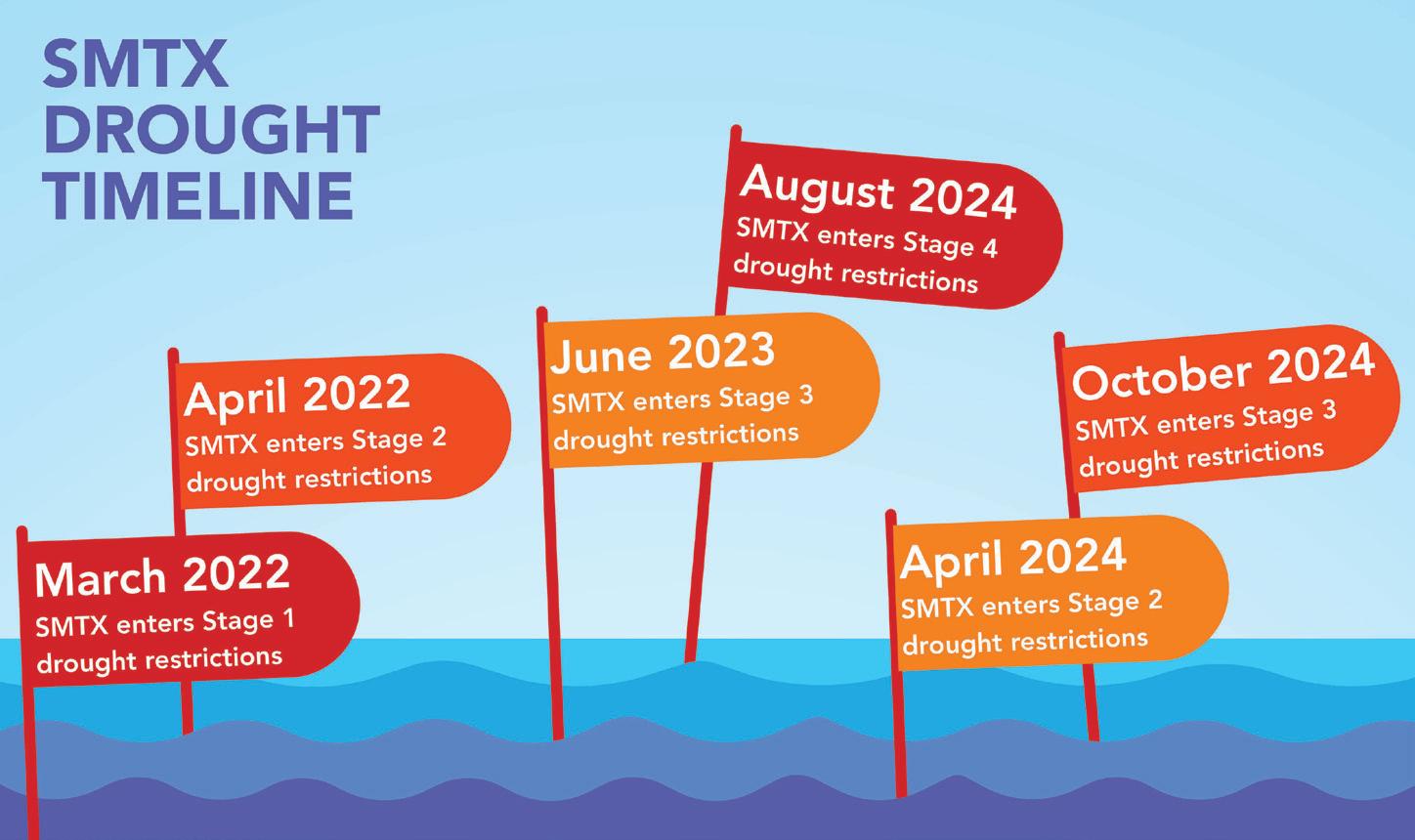 SMTX DROUGHT TIMELINE

March 2022
SMTX enters Stage 1 drought restrictions

April 2022
SMTX enters Stage 2 drought restrictions

June 2023
SMTX enters Stage 3 drought restrictions

August 2024
SMTX enters Stage 4 drought restrictions

April 2024
SMTX enters Stage 2 drought restrictions

October 2024
SMTX enters Stage 3 drought restrictions